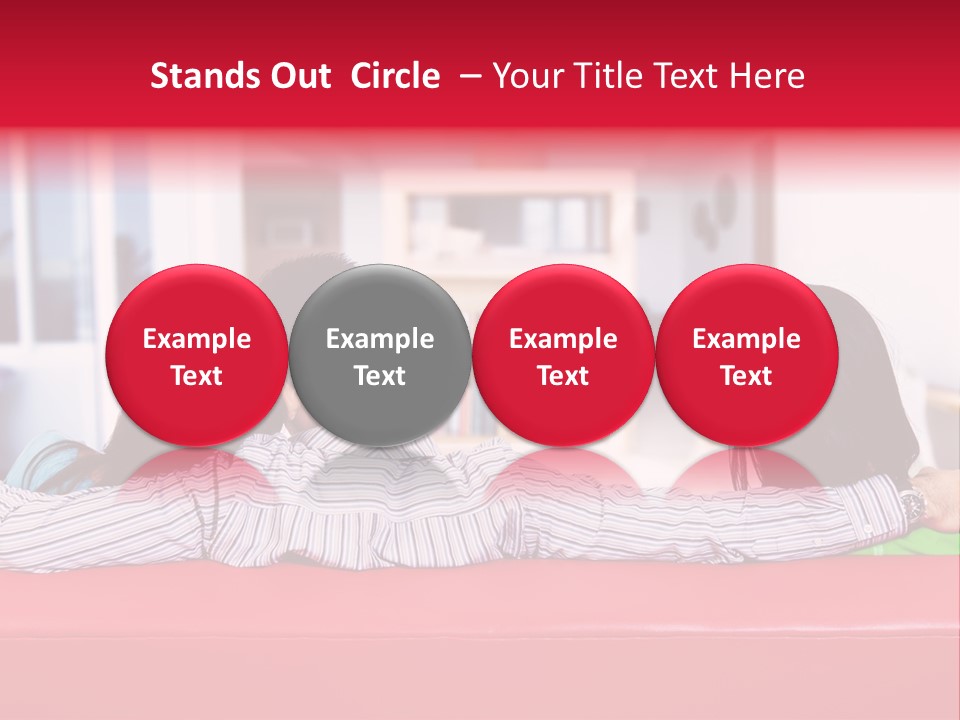 Stands Out Circle – Your Title Text Here

Example Text

Example Text

Example Text

Example Text